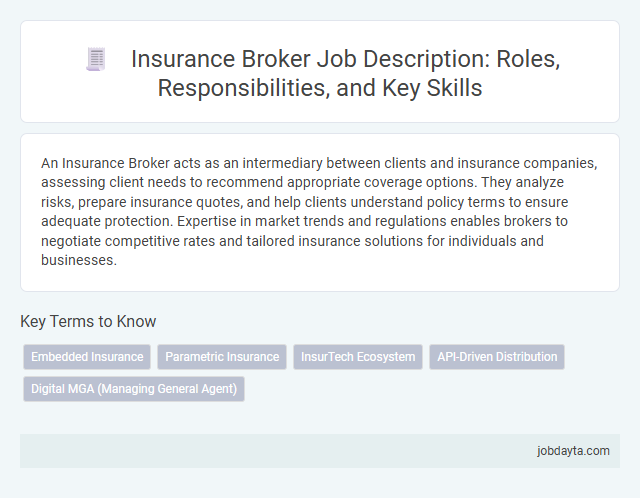 Insurance Broker Job Description: Roles, Responsibilities, and Key Skills

An Insurance Broker acts as an intermediary between clients and insurance companies, assessing client needs to recommend appropriate coverage options. They analyze risks, prepare insurance quotes, and help clients understand policy terms to ensure adequate protection. Expertise in market trends and regulations enables brokers to negotiate competitive rates and tailored insurance solutions for individuals and businesses.

Key Terms to Know

Embedded Insurance

Parametric Insurance

InsurTech Ecosystem

API-Driven Distribution

Digital MGA (Managing General Agent)

jobdayta.com